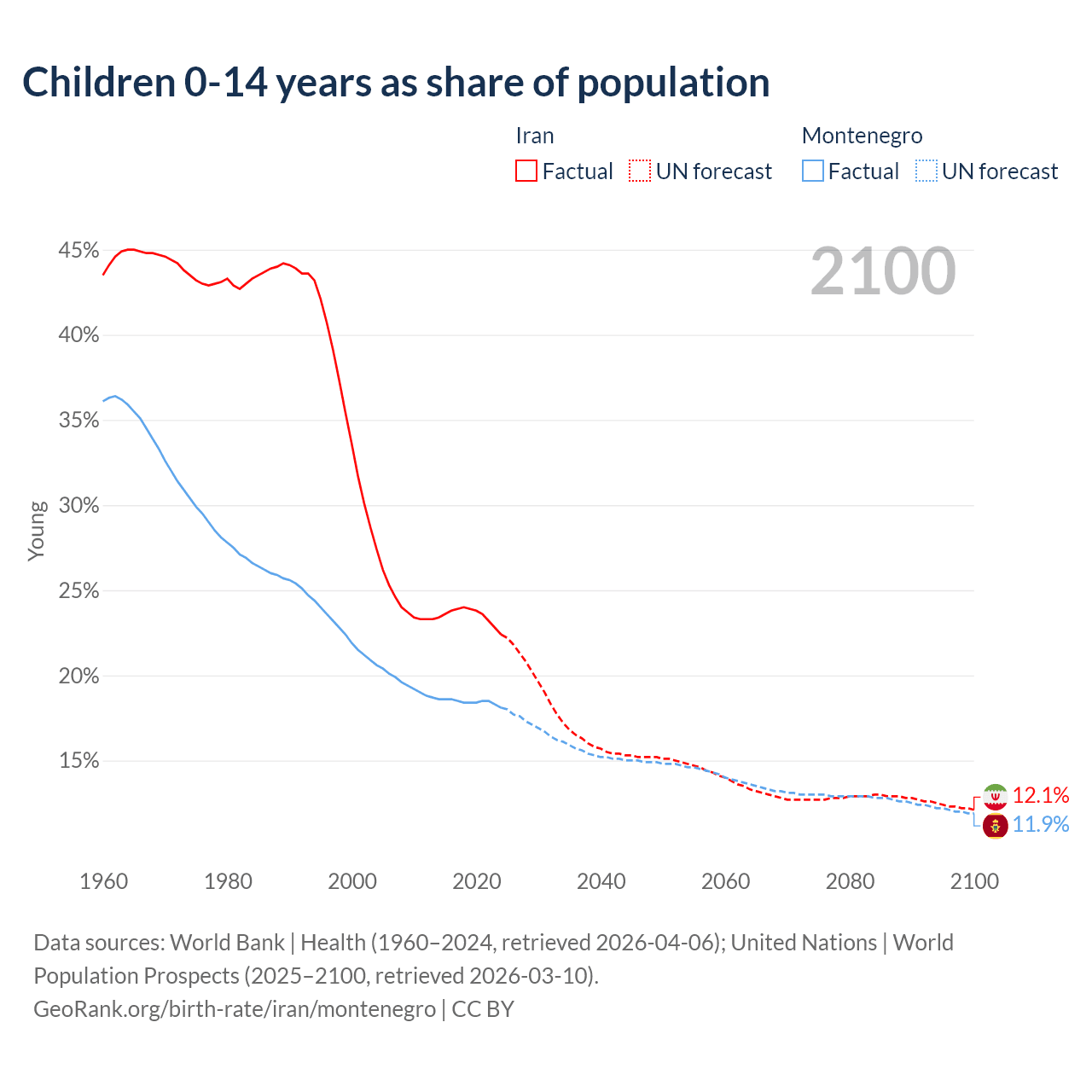 Children 0-14 years as share of population

Iran
Factual
UN forecast

Montenegro
Factual
UN forecast

2100

45%
40%
35%
30%
25%
20%
15%

Young

12.1%
11.9%

1960
1980
2000
2020
2040
2060
2080
2100

Data sources: World Bank | Health (1960–2024, retrieved 2026-04-06); United Nations | World Population Prospects (2025–2100, retrieved 2026-03-10).
GeoRank.org/birth-rate/iran/montenegro | CC BY